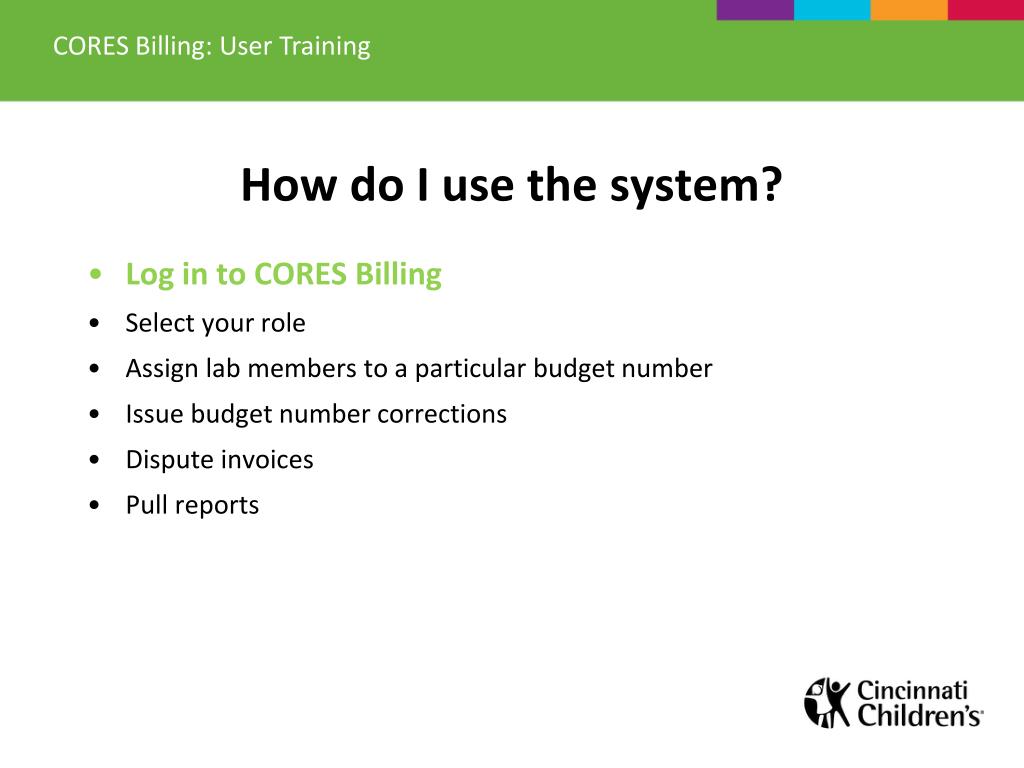 CORES Billing: User Training

How do I use the system?

• Log in to CORES Billing
• Select your role
• Assign lab members to a particular budget number
• Issue budget number corrections
• Dispute invoices
• Pull reports

Cincinnati Children's